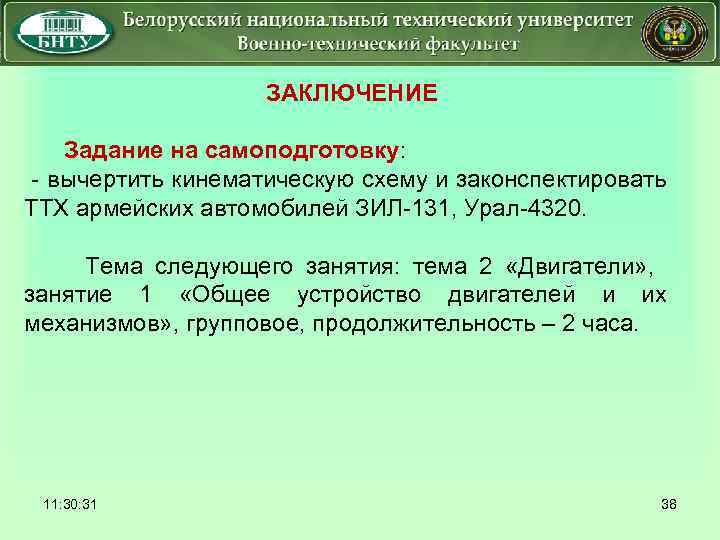 БНТУ

Белорусский национальный технический университет
Военно-технический факультет

ЗАКЛЮЧЕНИЕ

Задание на самоподготовку:
- вычертить кинематическую схему и законспектировать ТТХ армейских автомобилей ЗИЛ-131, Урал-4320.

Тема следующего занятия: тема 2 «Двигатели», занятие 1 «Общее устройство двигателей и их механизмов», групповое, продолжительность – 2 часа.

11:30:31

38